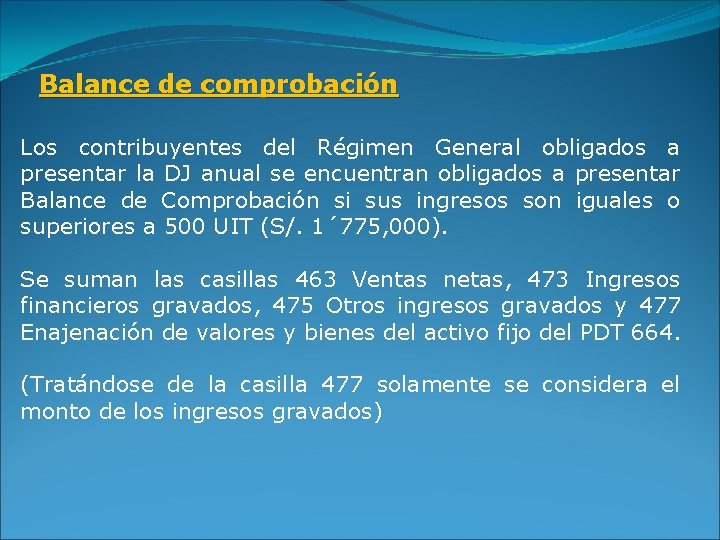 Balance de comprobación

Los contribuyentes del Régimen General obligados a presentar la DJ anual se encuentran obligados a presentar Balance de Comprobación si sus ingresos son iguales o superiores a 500 UIT (S/. 1´775,000).

Se suman las casillas 463 Ventas netas, 473 Ingresos financieros gravados, 475 Otros ingresos gravados y 477 Enajenación de valores y bienes del activo fijo del PDT 664.

(Tratándose de la casilla 477 solamente se considera el monto de los ingresos gravados)